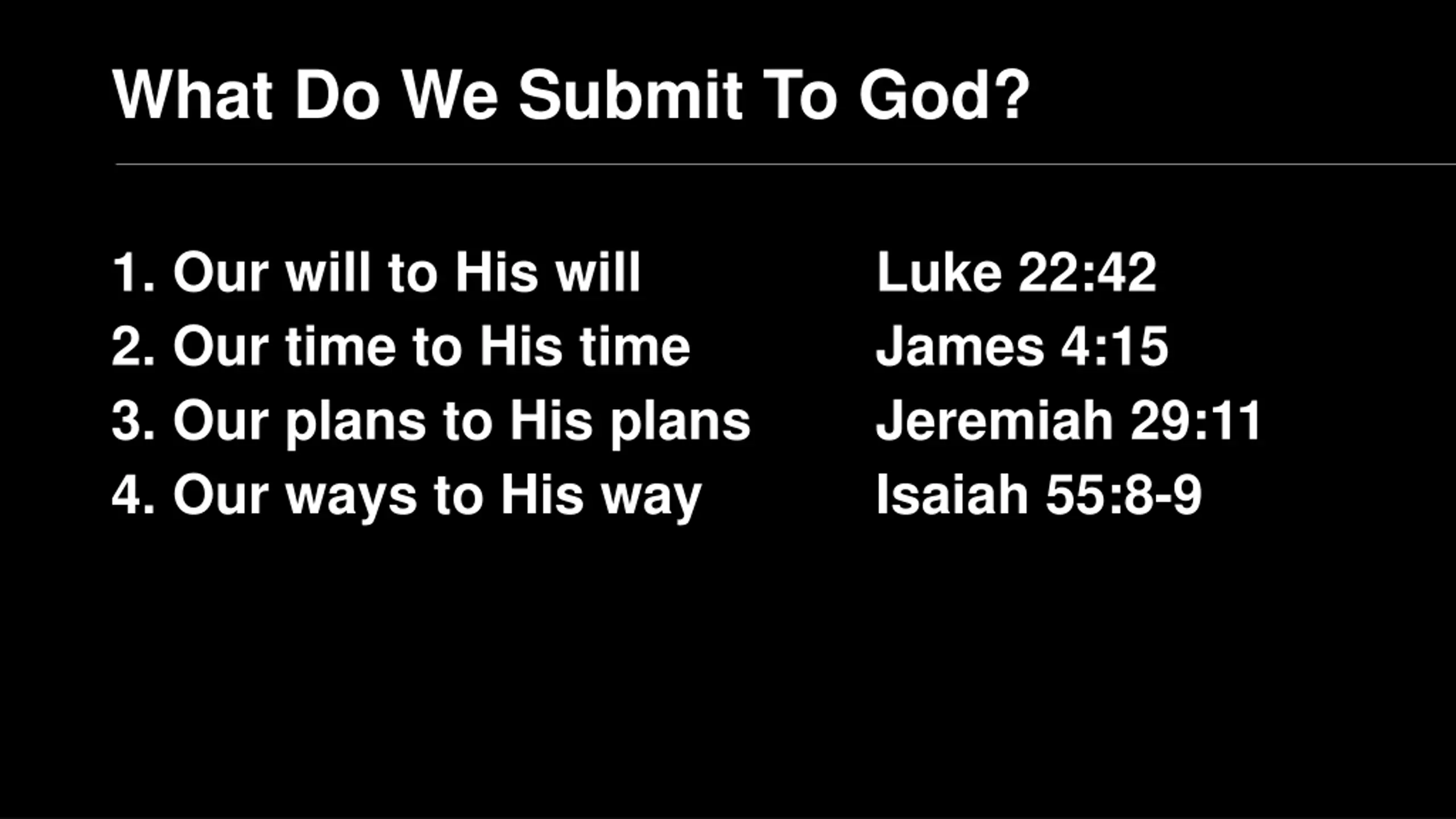 What Do We Submit To God?

1. Our will to His will Luke 22:42
2. Our time to His time James 4:15
3. Our plans to His plans Jeremiah 29:11
4. Our ways to His way Isaiah 55:8-9